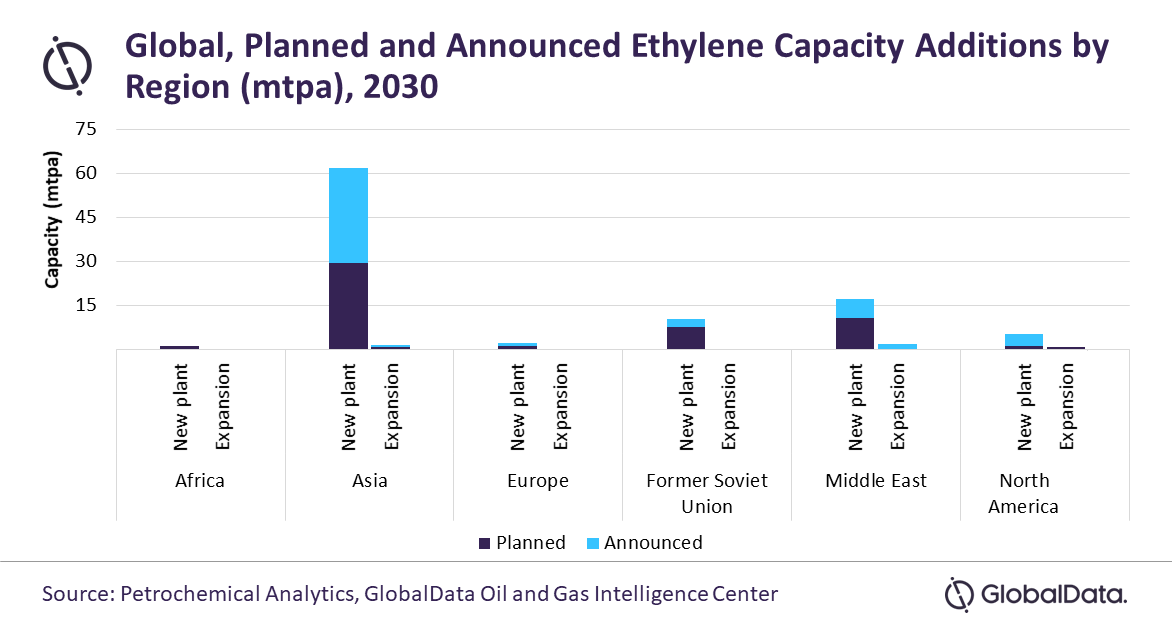 Global, Planned and Announced Ethylene Capacity Additions by Region (mtpa), 2030

Capacity (mtpa)

75
60
45
30
15

New plant
Expansion
Africa

New plant
Expansion
Asia

New plant
Expansion
Europe

New plant
Expansion
Former Soviet Union

New plant
Expansion
Middle East

New plant
Expansion
North America

Planned Announced

Source: Petrochemical Analytics, GlobalData Oil and Gas Intelligence Center

GlobalData.